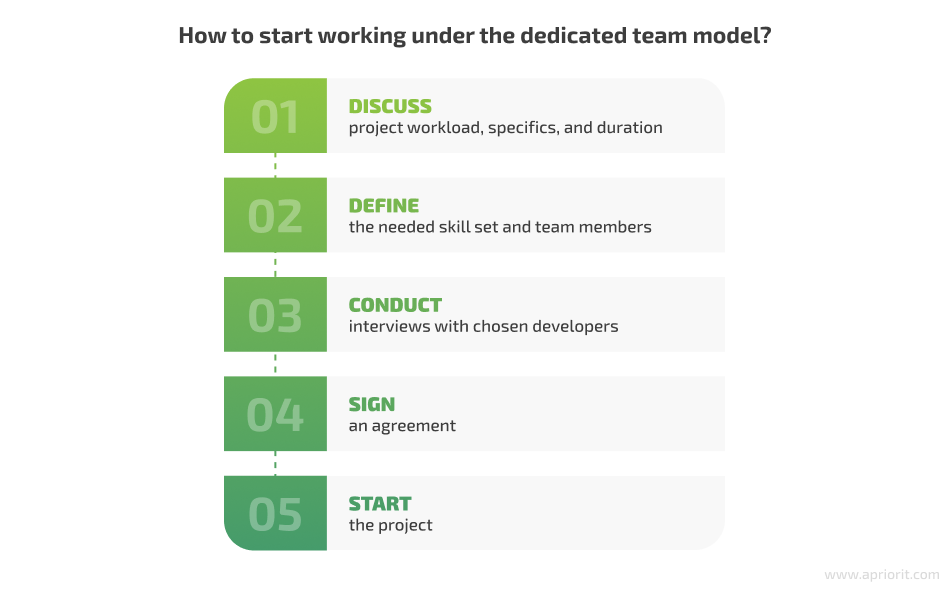 How to start working under the dedicated team model?

01
DISCUSS
project workload, specifics, and duration

02
DEFINE
the needed skill set and team members

03
CONDUCT
interviews with chosen developers

04
SIGN
an agreement

05
START
the project

www.apriorit.com